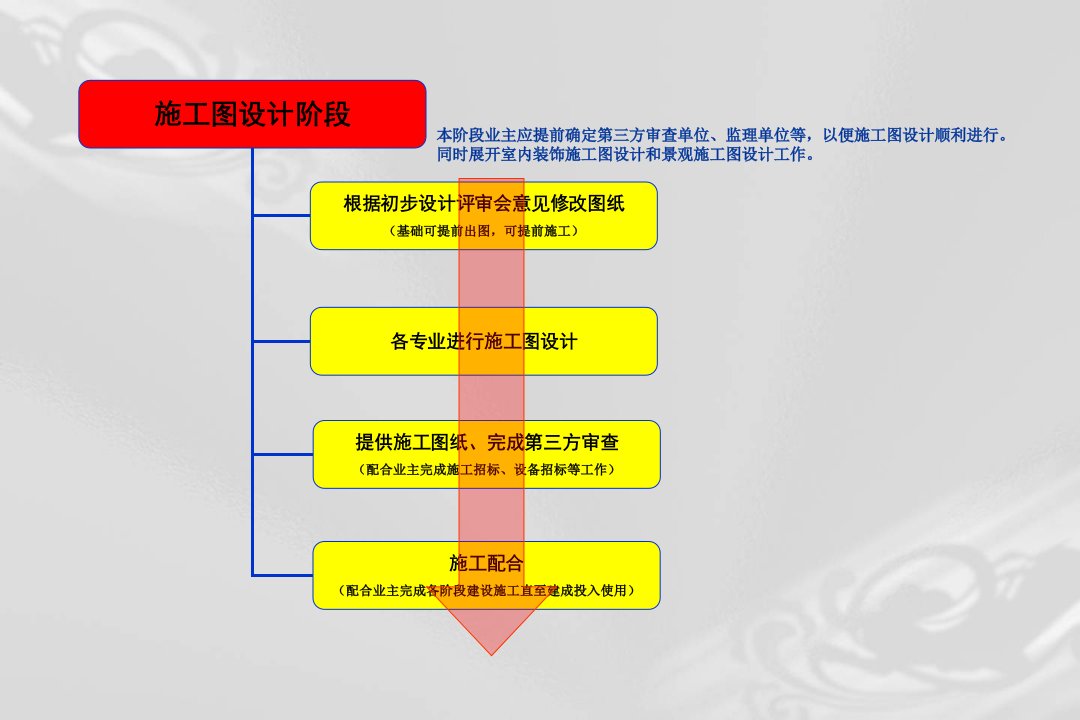 施工图设计阶段

本阶段业主应提前确定第三方审查单位、监理单位等，以便施工图设计顺利进行。同时展开室内装饰施工图设计和景观施工图设计工作。

根据初步设计评审会意见修改图纸

（基础可提前出图，可提前施工）

各专业进行施工图设计

提供施工图纸、完成第三方审查

（配合业主完成施工招标、设备招标等工作）

施工配合

（配合业主完成各阶段建设施工直至建成投入使用）